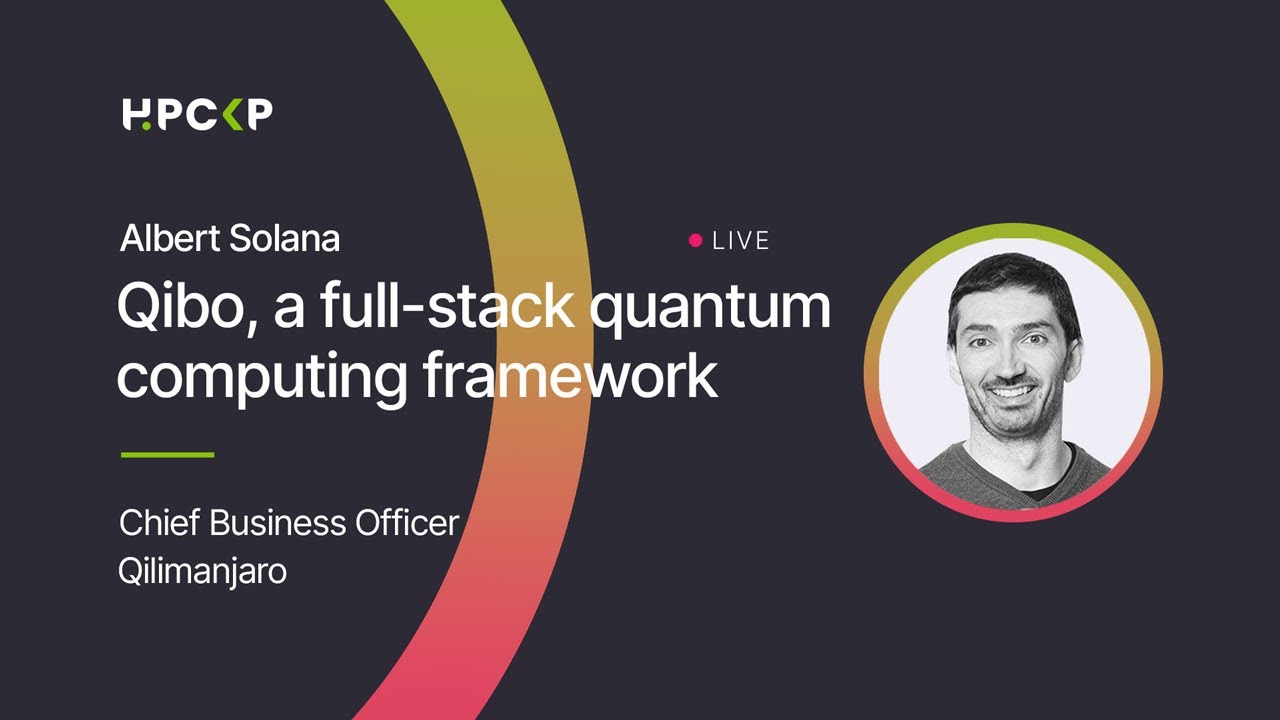 HPCKP

Albert Solana

LIVE

Qibo, a full-stack quantum computing framework

Chief Business Officer
Qilimanjaro